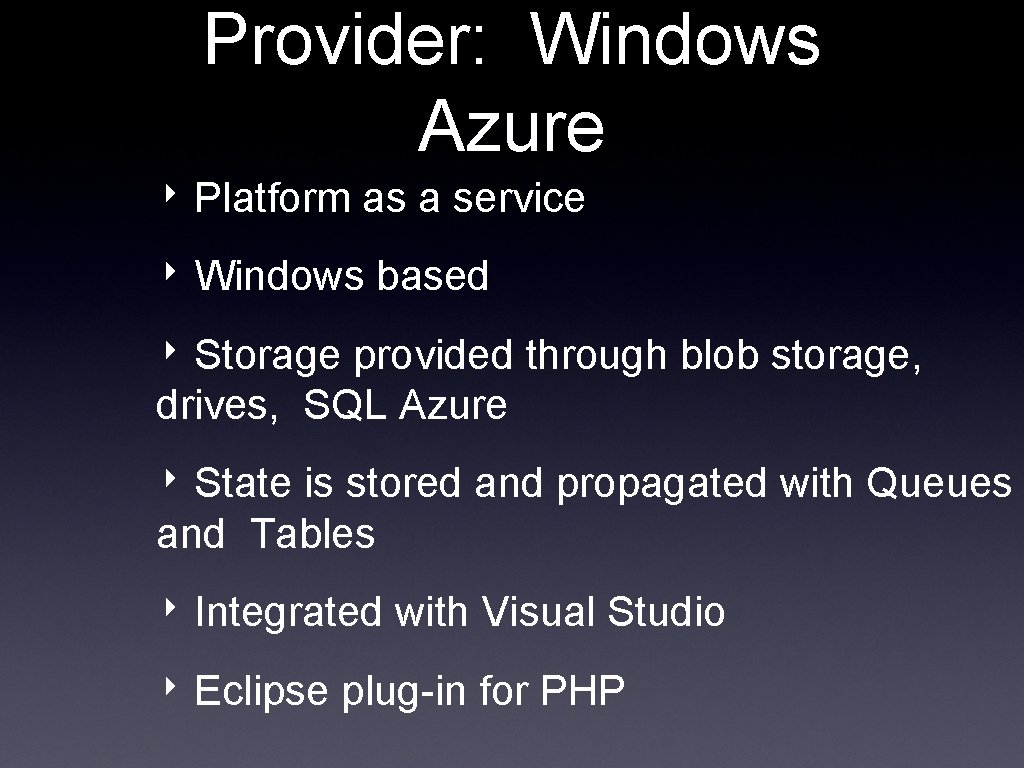 Provider: Windows Azure

‣ Platform as a service

‣ Windows based

‣ Storage provided through blob storage, drives, SQL Azure

‣ State is stored and propagated with Queues and Tables

‣ Integrated with Visual Studio

‣ Eclipse plug-in for PHP